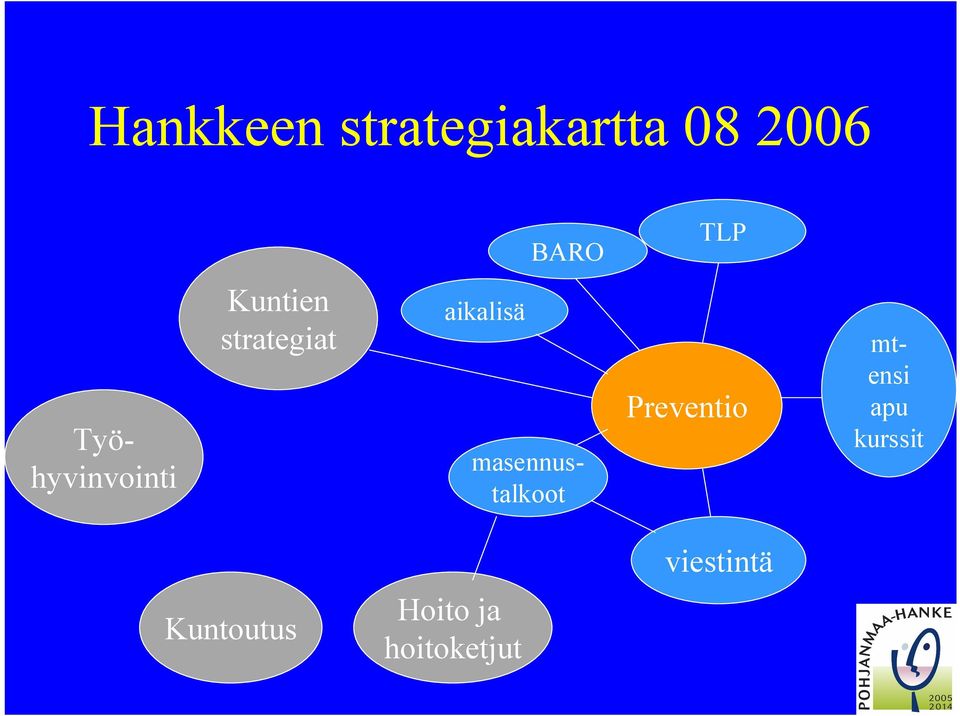 Hankkeen strategiakartta 08 2006

BARO

TLP

Kuntien strategiat

aikalisä

mt-ensi apu kurssit

Preventio

Työ-hyvinvointi

masennus-talkoot

viestintä

Kuntoutus

Hoito ja hoitoketjut

POHJANMAA-HANKE 2005 2014